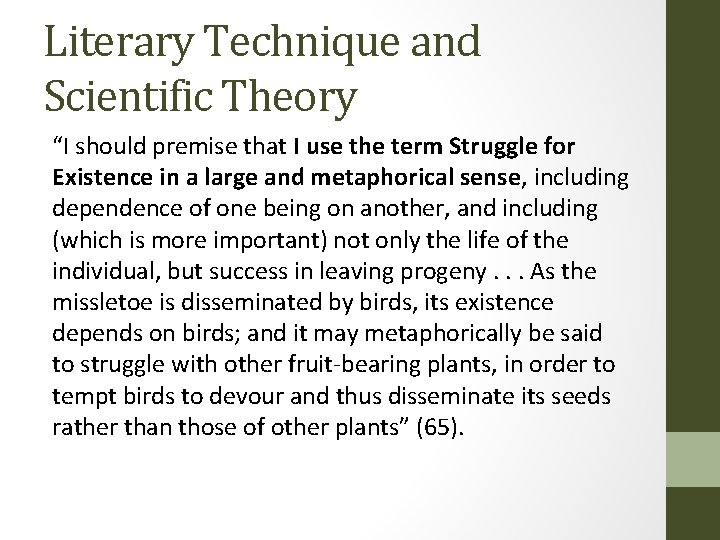 Literary Technique and Scientific Theory

“I should premise that I use the term Struggle for Existence in a large and metaphorical sense, including dependence of one being on another, and including (which is more important) not only the life of the individual, but success in leaving progeny . . . As the missletoe is disseminated by birds, its existence depends on birds; and it may metaphorically be said to struggle with other fruit-bearing plants, in order to tempt birds to devour and thus disseminate its seeds rather than those of other plants” (65).